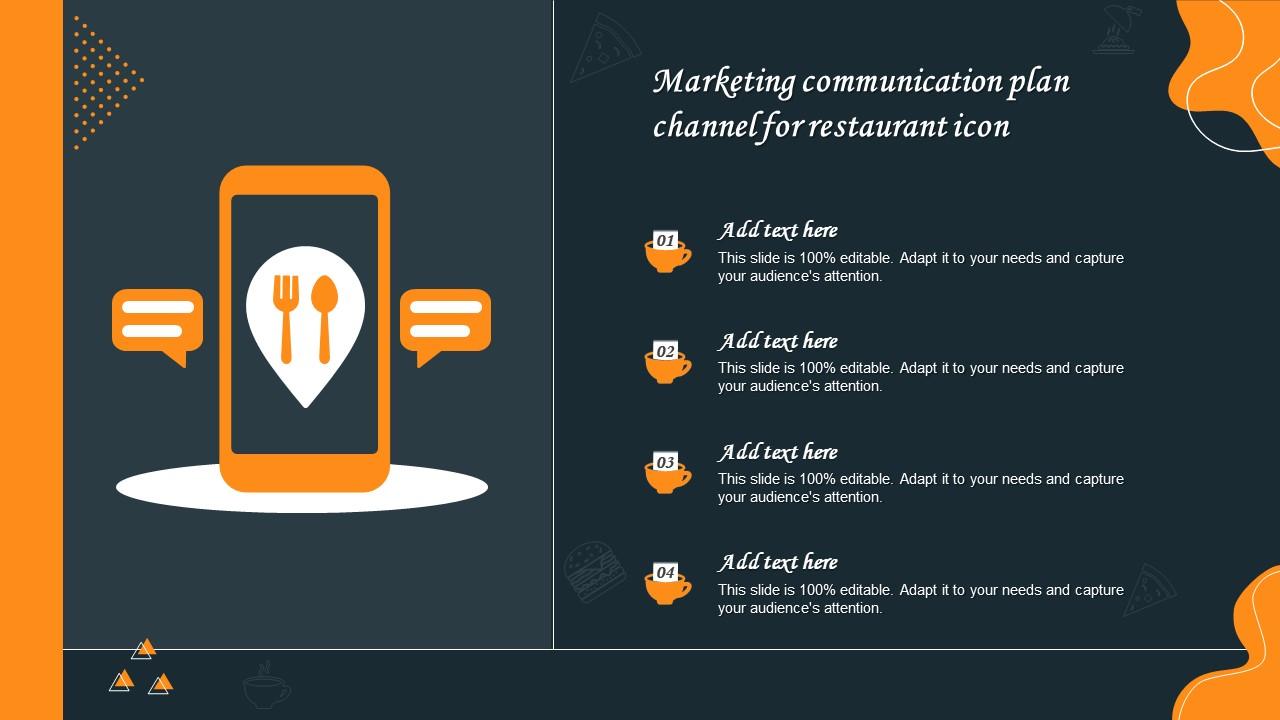 Marketing communication plan channel for restaurant icon

01
Add text here
This slide is 100% editable. Adapt it to your needs and capture your audience's attention.

02
Add text here
This slide is 100% editable. Adapt it to your needs and capture your audience's attention.

03
Add text here
This slide is 100% editable. Adapt it to your needs and capture your audience's attention.

04
Add text here
This slide is 100% editable. Adapt it to your needs and capture your audience's attention.